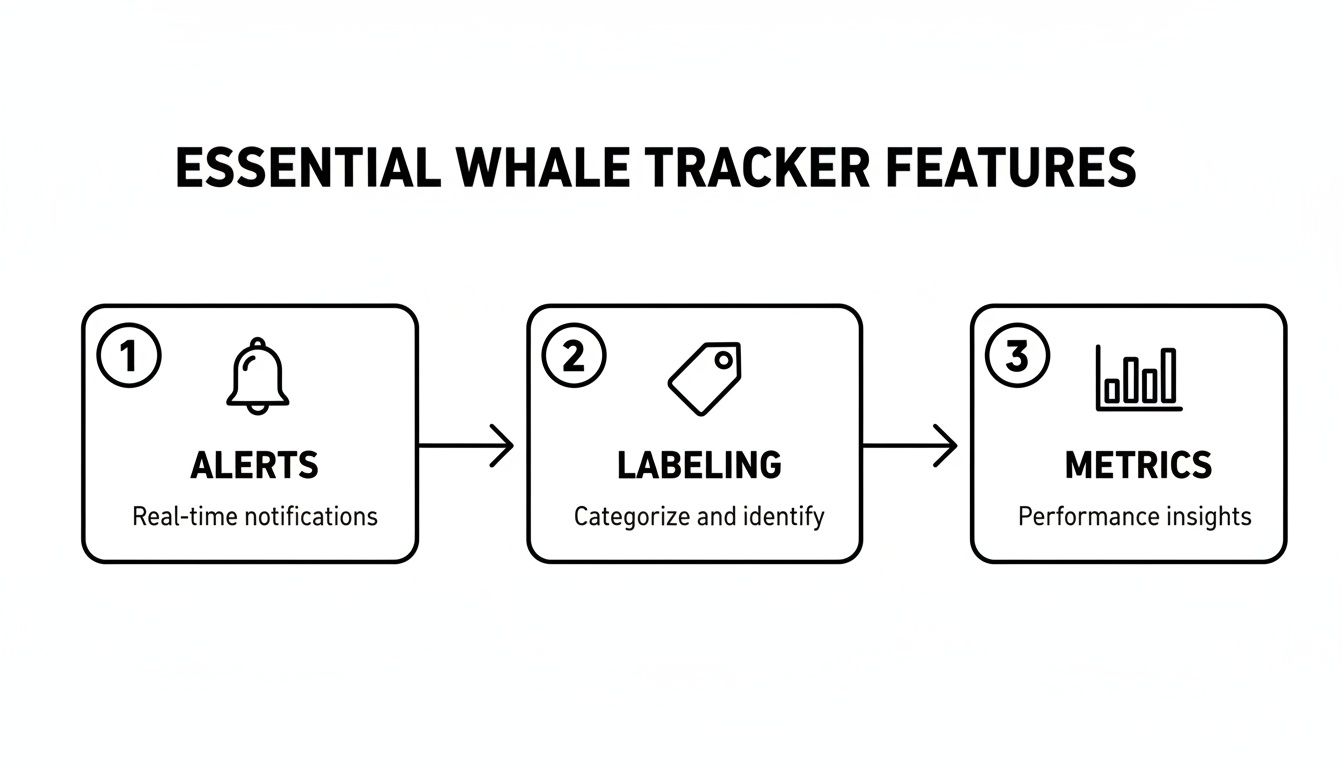 ESSENTIAL WHALE TRACKER FEATURES

1
ALERTS
Real-time notifications

2
LABELING
Categorize and identify

3
METRICS
Performance insights